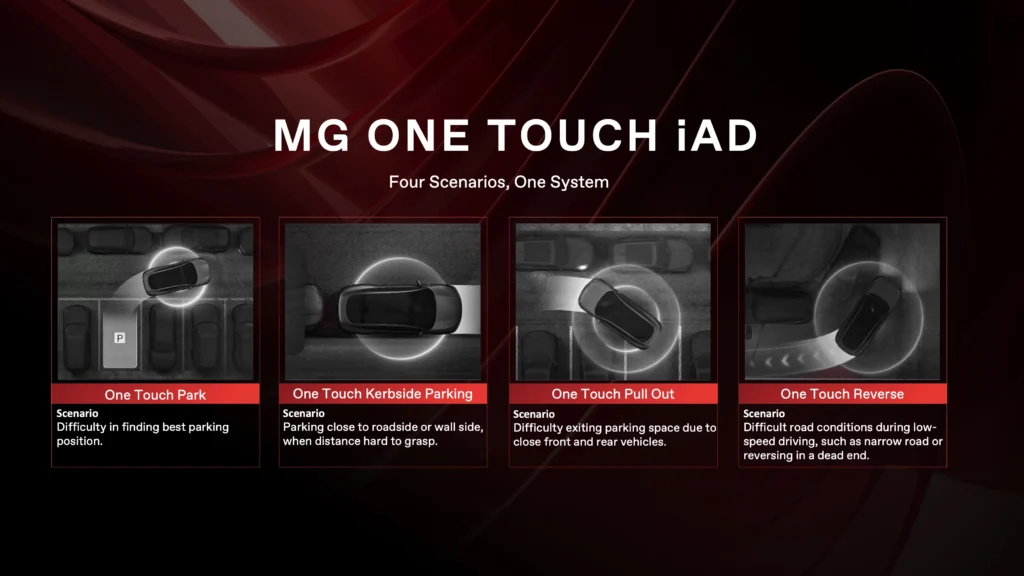 MG ONE TOUCH iAD

Four Scenarios, One System

P

One Touch Park

Scenario
Difficulty in finding best parking position.

One Touch Kerbside Parking

Scenario
Parking close to roadside or wall side, when distance hard to grasp.

One Touch Pull Out

Scenario
Difficulty exiting parking space due to close front and rear vehicles.

One Touch Reverse

Scenario
Difficult road conditions during low-speed driving, such as narrow road or reversing in a dead end.